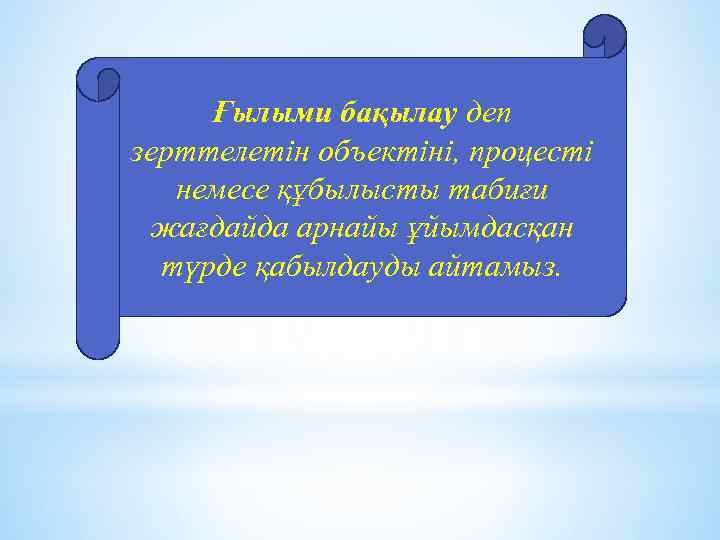 Ғылыми бақылау деп зерттелетін объектіні, процесті немесе құбылысты табиғи жағдайда арнайы ұйымдасқан түрде қабылдауды айтамыз.